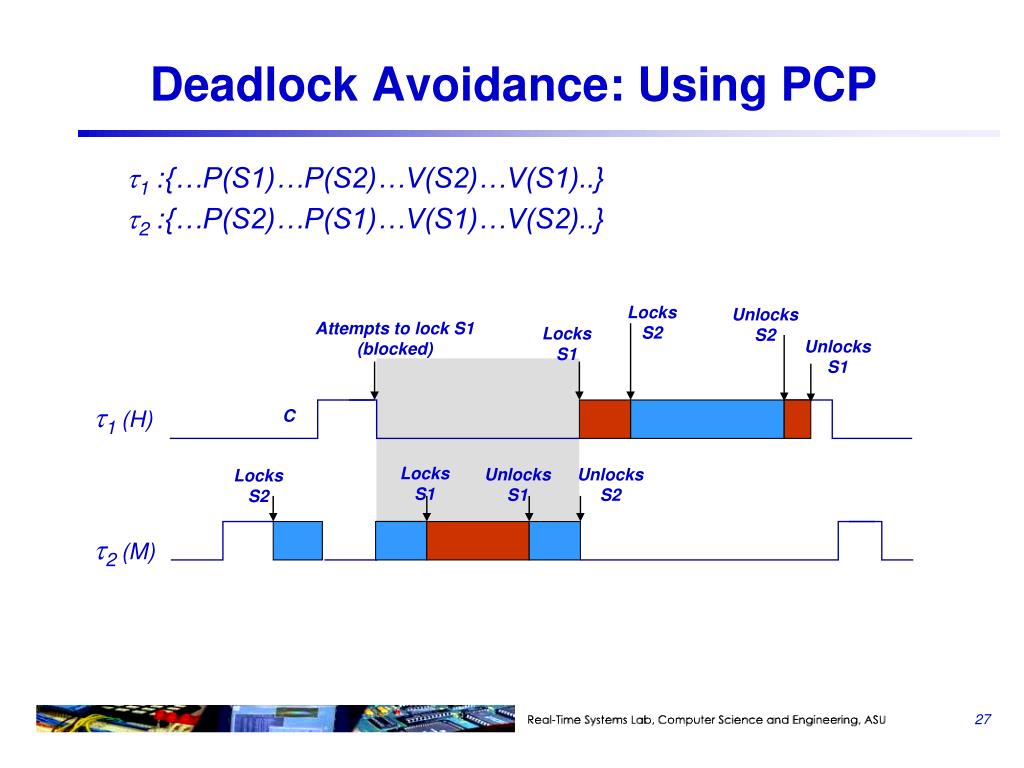 Deadlock Avoidance: Using PCP

$\tau_1$ :{…P(S1)…P(S2)…V(S2)…V(S1)..}
$\tau_2$ :{…P(S2)…P(S1)…V(S1)…V(S2)..}

Attempts to lock S1 (blocked)

Locks S1

Locks S2

Unlocks S2

Unlocks S1

$\tau_1$ (H)

C

Locks S2

Locks S1

Unlocks S1

Unlocks S2

$\tau_2$ (M)

Real-Time Systems Lab, Computer Science and Engineering, ASU

27